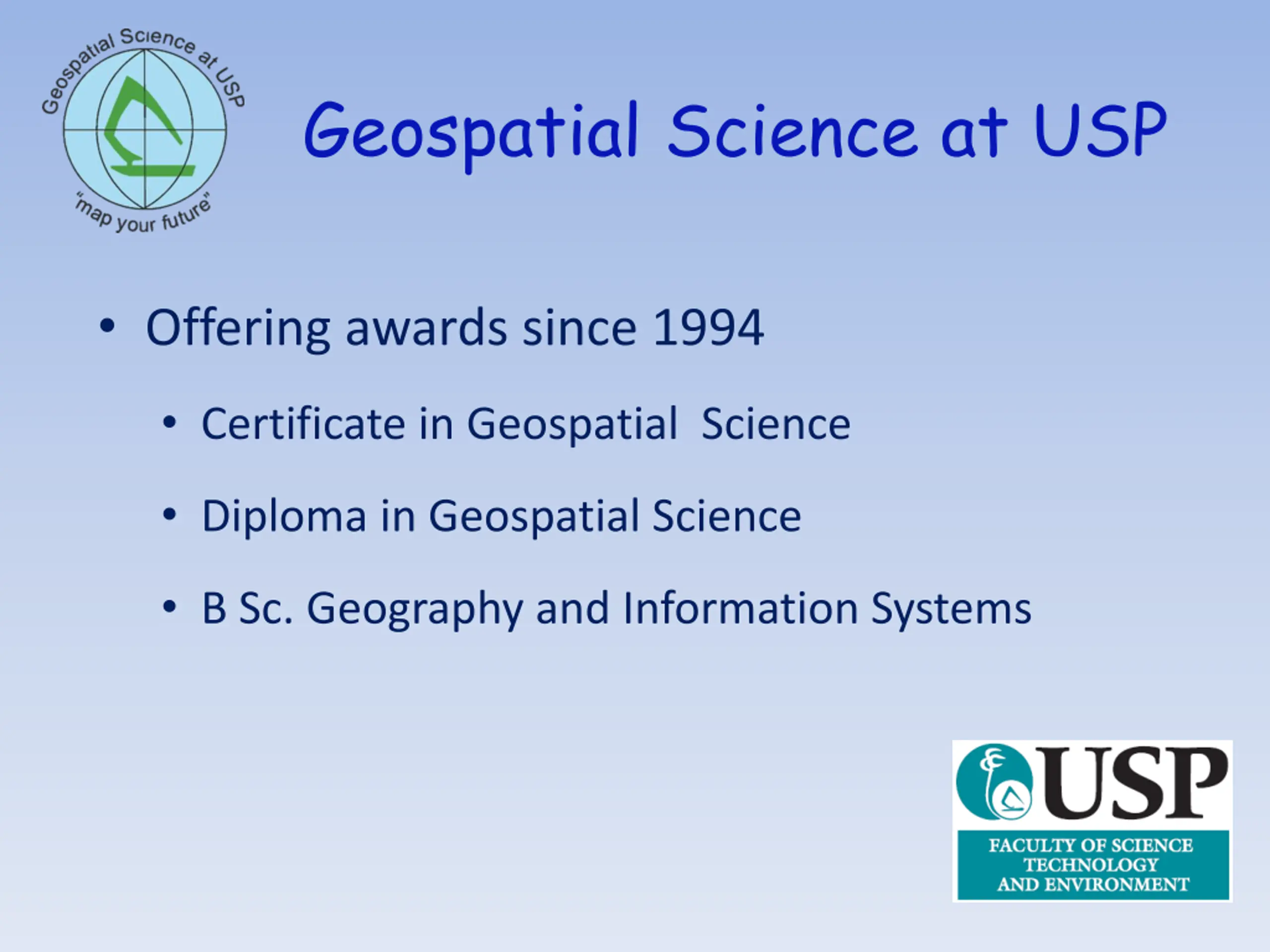 Geospatial Science at USP
"map your future"

Geospatial Science at USP

• Offering awards since 1994
• Certificate in Geospatial Science
• Diploma in Geospatial Science
• B Sc. Geography and Information Systems

USP
FACULTY OF SCIENCE TECHNOLOGY AND ENVIRONMENT